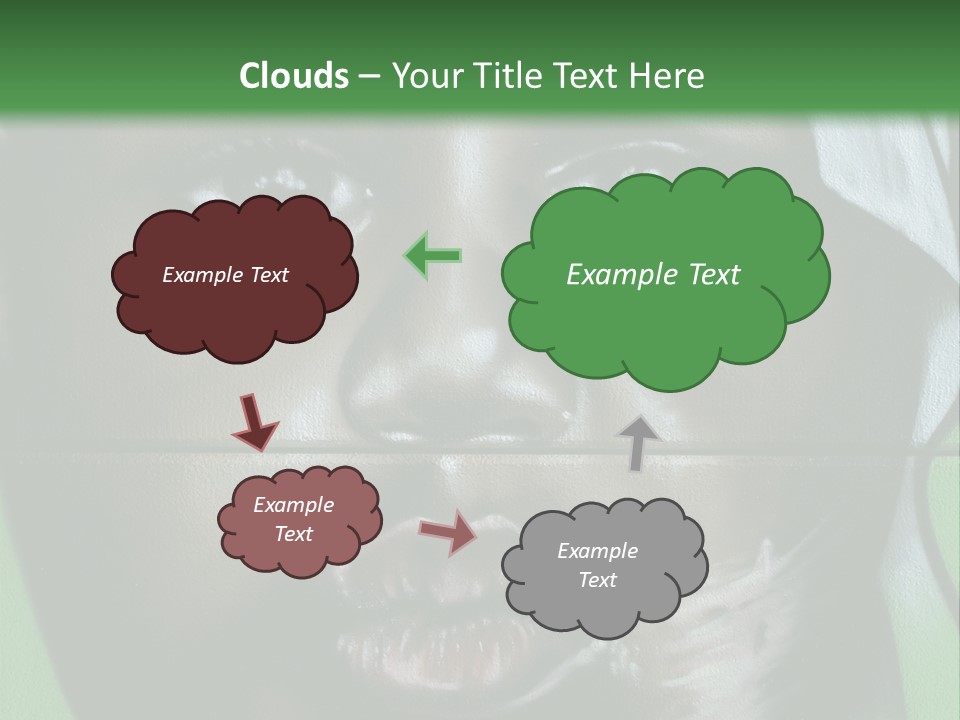 Clouds – Your Title Text Here

Example Text

Example Text

Example Text

Example Text